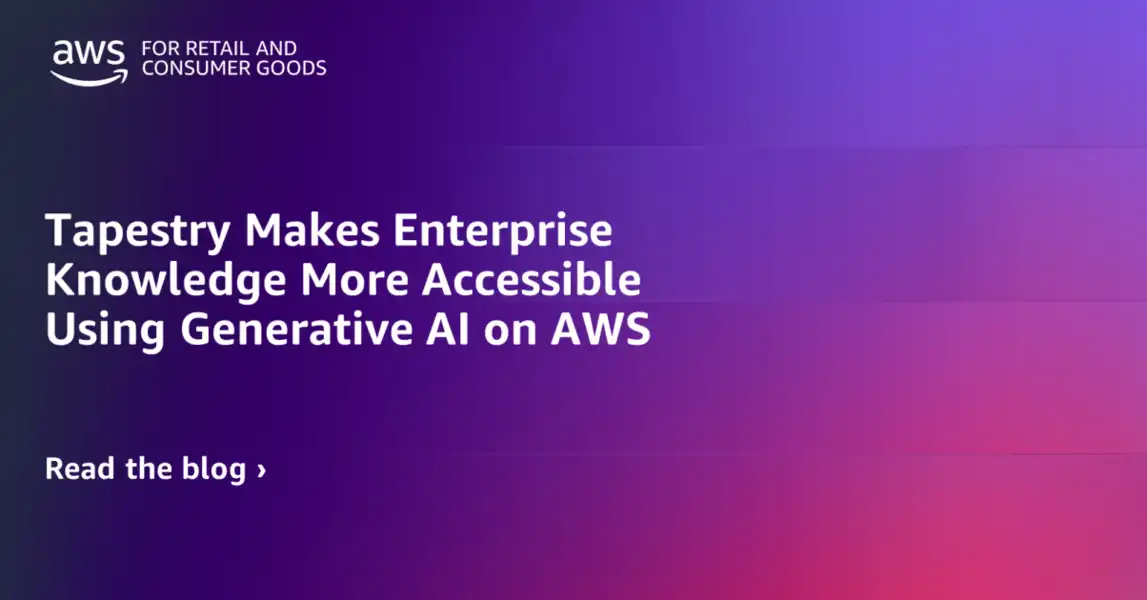 aws FOR RETAIL AND CONSUMER GOODS

Tapestry Makes Enterprise Knowledge More Accessible Using Generative AI on AWS

Read the blog ›